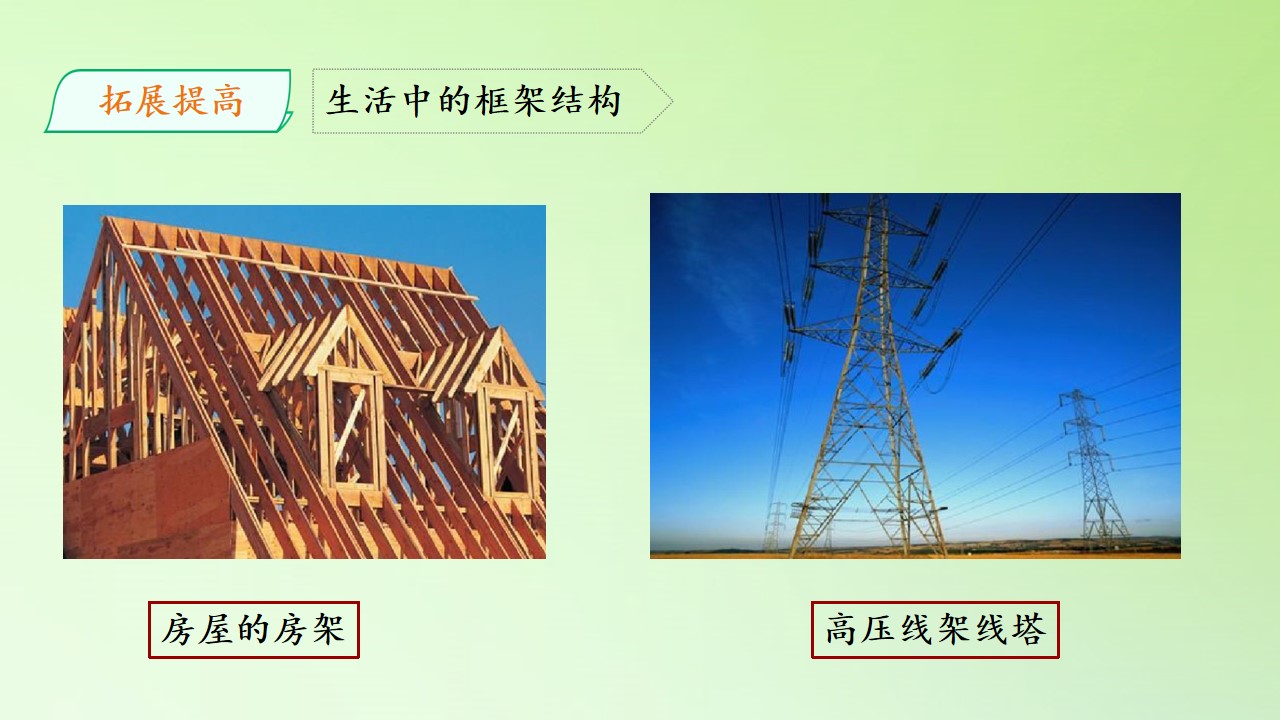 拓展提高

生活中的框架结构

房屋的房架

高压线架线塔